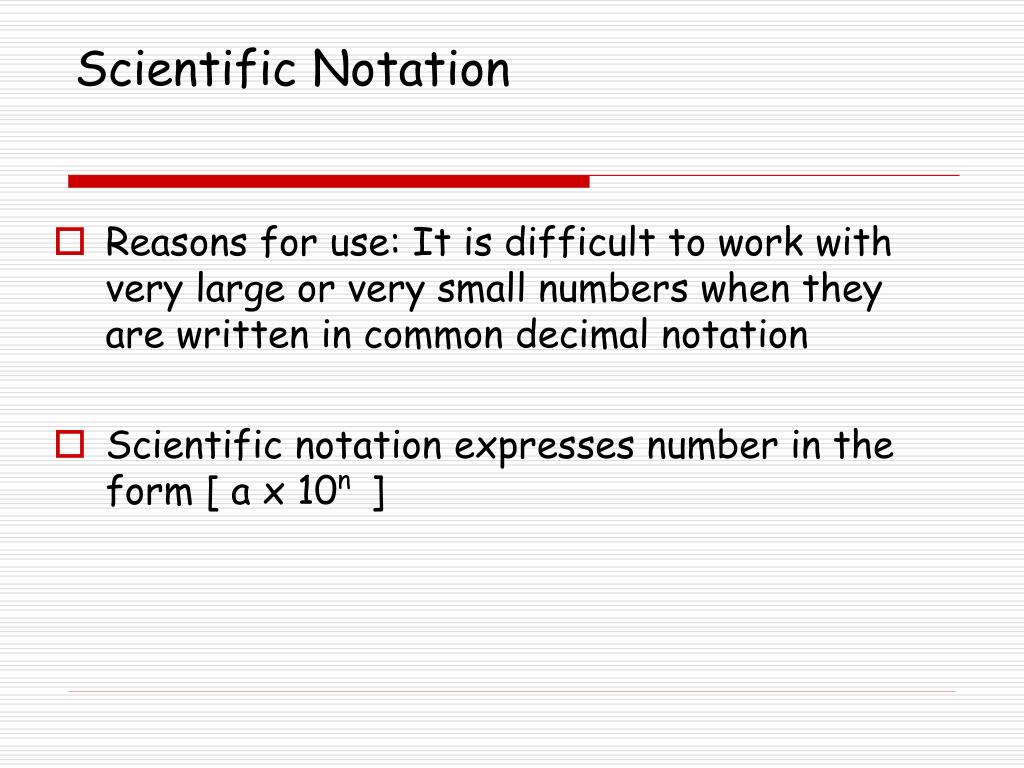 Scientific Notation

Reasons for use: It is difficult to work with very large or very small numbers when they are written in common decimal notation

Scientific notation expresses number in the form [ $a \times 10^n$ ]